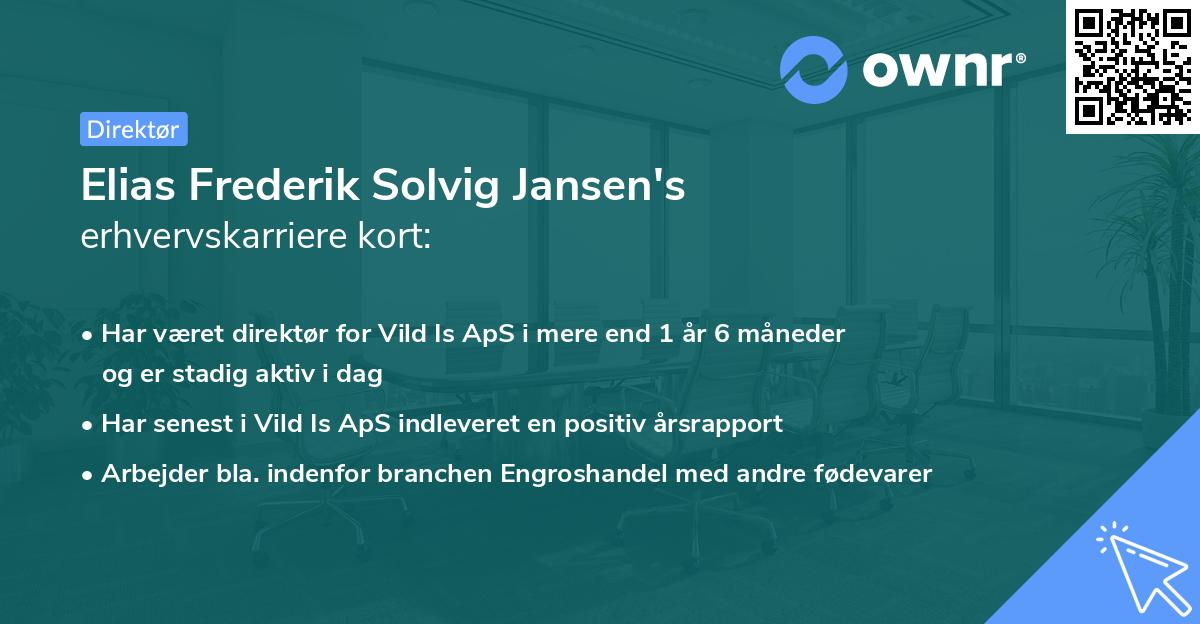 ownr®

Direktør

Elias Frederik Solvig Jansen's
erhvervskarriere kort:

• Har været direktør for Vild Is ApS i mere end 1 år 6 måneder og er stadig aktiv i dag
• Har senest i Vild Is ApS indleveret en positiv årsrapport
• Arbejder bla. indenfor branchen Engroshandel med andre fødevarer